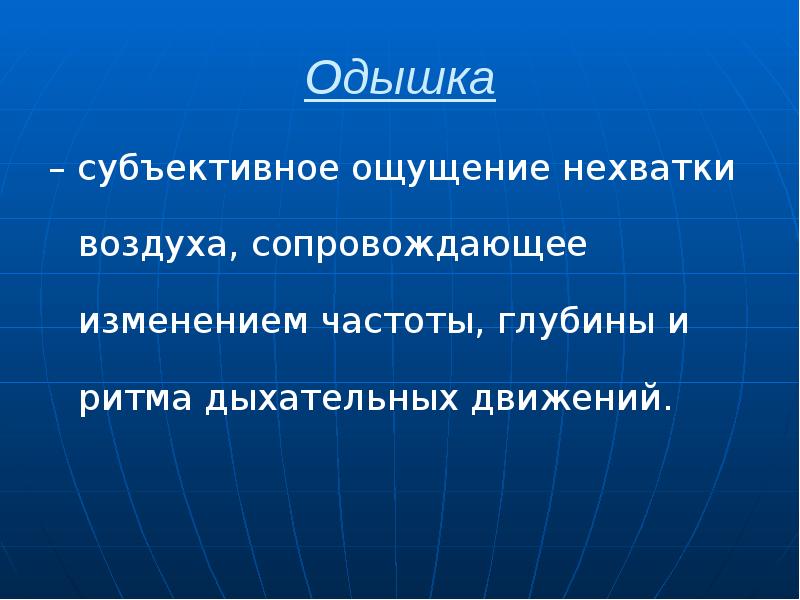 Одышка

– субъективное ощущение нехватки воздуха, сопровождающее изменением частоты, глубины и ритма дыхательных движений.